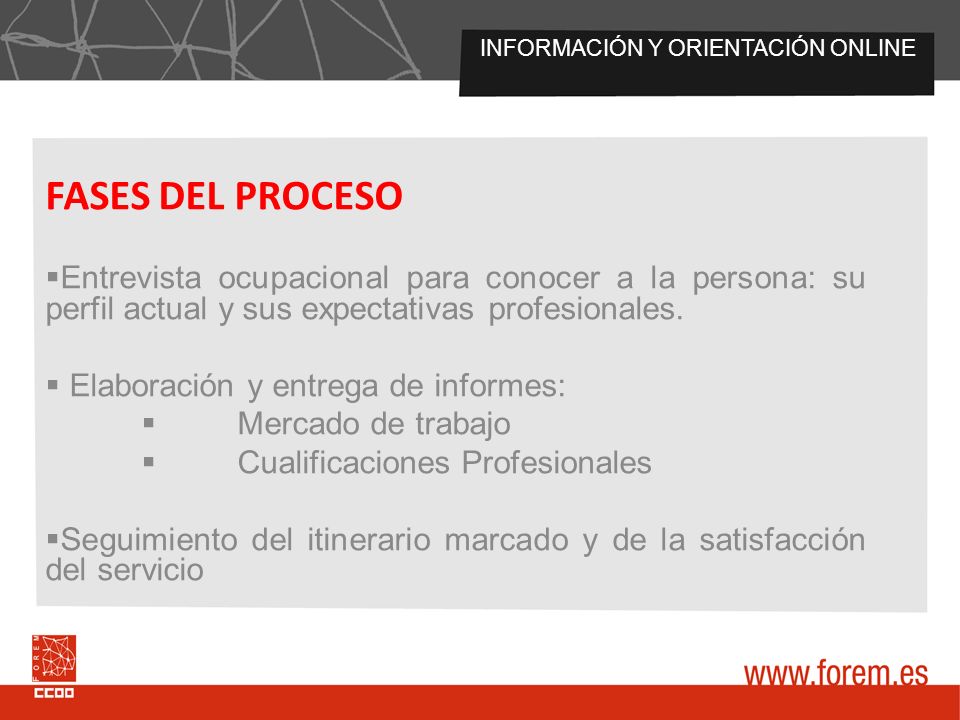 INFORMACIÓN Y ORIENTACIÓN ONLINE

FASES DEL PROCESO

▪Entrevista ocupacional para conocer a la persona: su perfil actual y sus expectativas profesionales.

▪ Elaboración y entrega de informes:
▪ Mercado de trabajo
▪ Cualificaciones Profesionales

▪Seguimiento del itinerario marcado y de la satisfacción del servicio

FOREM
CCOO

www.forem.es